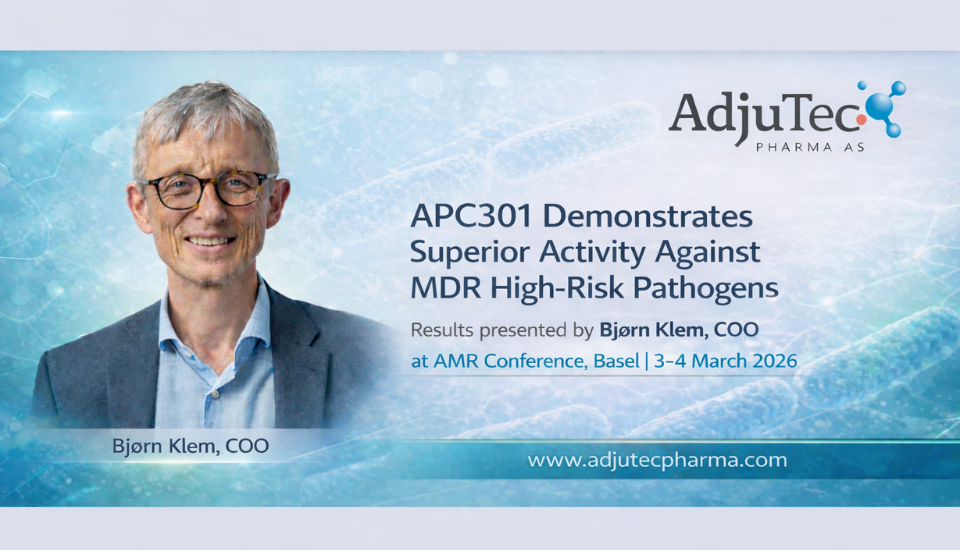 AdjuTec
PHARMA AS

APC301 Demonstrates Superior Activity Against MDR High-Risk Pathogens

Results presented by Bjørn Klem, COO
at AMR Conference, Basel | 3–4 March 2026

Bjørn Klem, COO

www.adjutecpharma.com